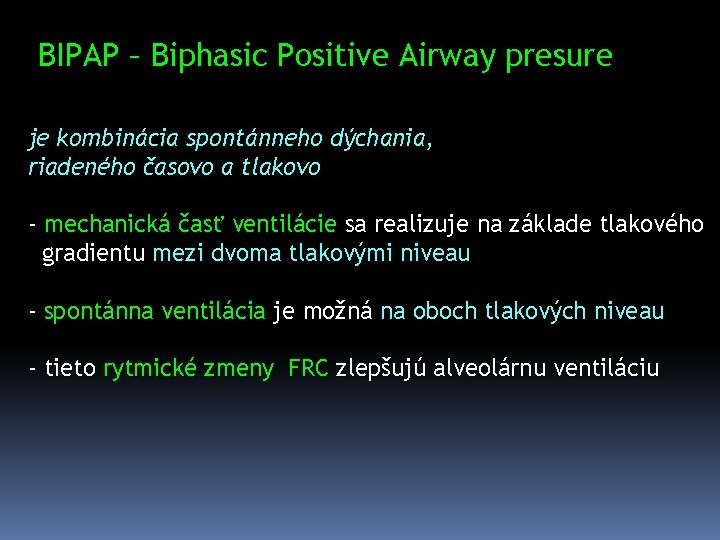 BIPAP – Biphasic Positive Airway presure

je kombinácia spontánneho dýchania, riadeného časovo a tlakovo

- mechanická časť ventilácie sa realizuje na základe tlakového gradientu mezi dvoma tlakovými niveau

- spontánna ventilácia je možná na oboch tlakových niveau

- tieto rytmické zmeny FRC zlepšujú alveolárnu ventiláciu